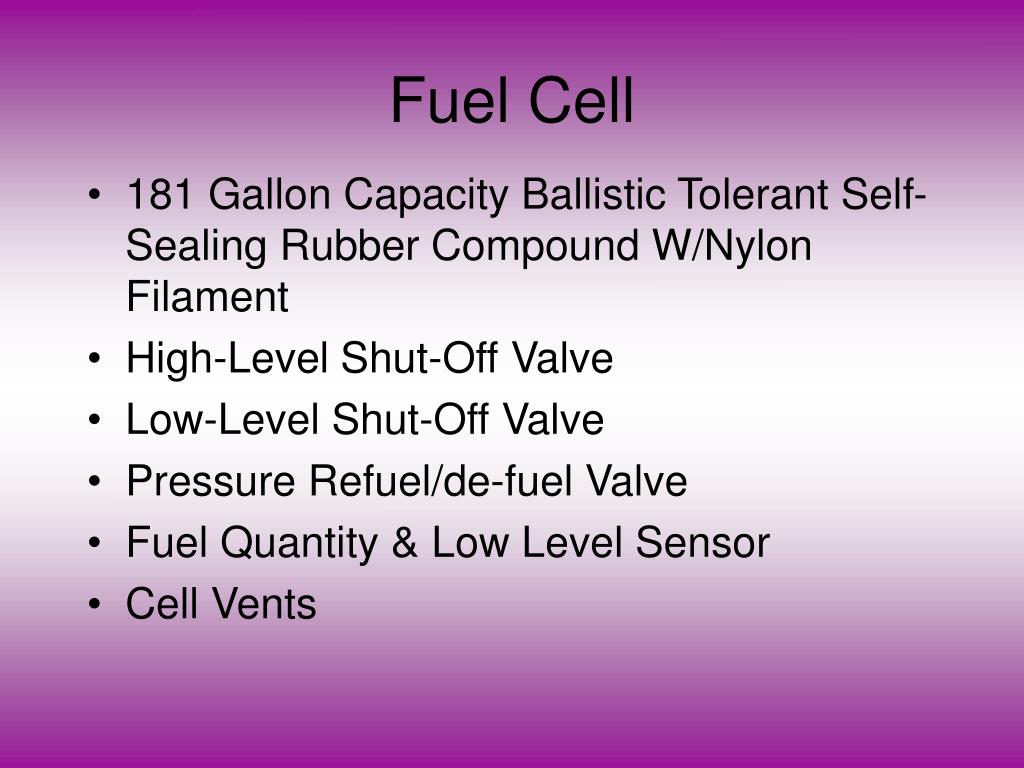 Fuel Cell

• 181 Gallon Capacity Ballistic Tolerant Self-Sealing Rubber Compound W/Nylon Filament
• High-Level Shut-Off Valve
• Low-Level Shut-Off Valve
• Pressure Refuel/de-fuel Valve
• Fuel Quantity & Low Level Sensor
• Cell Vents